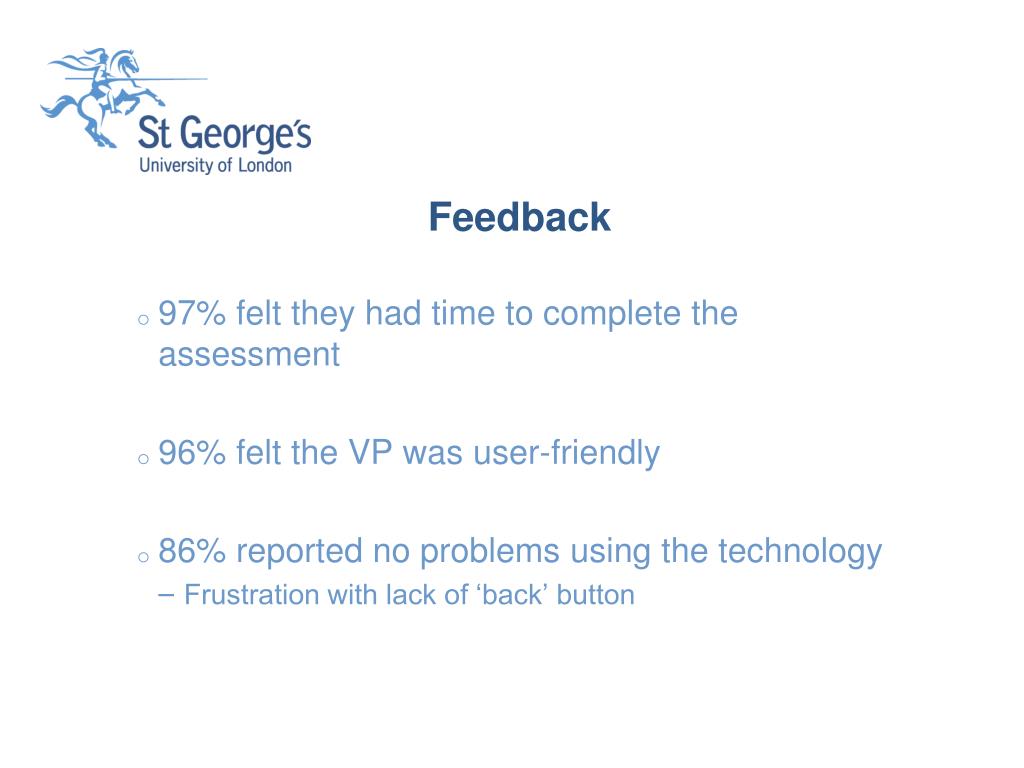 St George's
University of London

Feedback

o 97% felt they had time to complete the assessment

o 96% felt the VP was user-friendly

o 86% reported no problems using the technology
– Frustration with lack of ‘back’ button